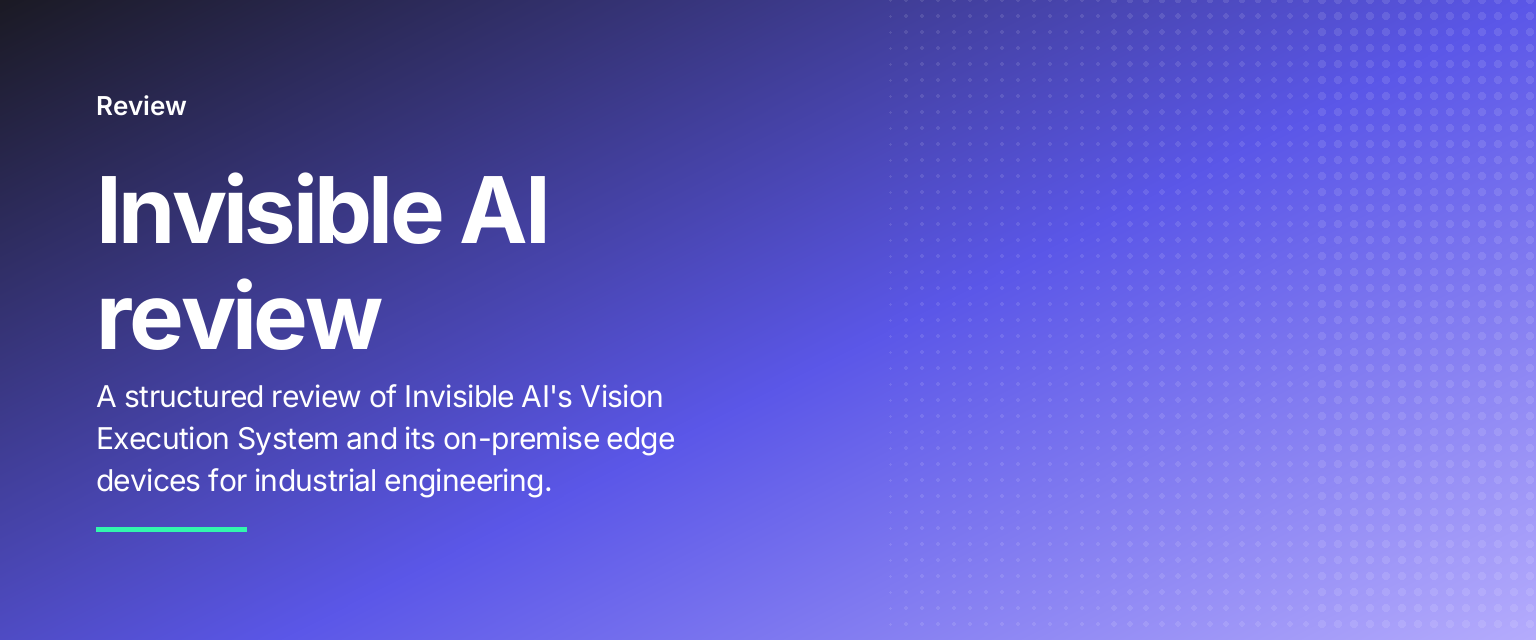 Review

Invisible AI review

A structured review of Invisible AI's Vision Execution System and its on-premise edge devices for industrial engineering.